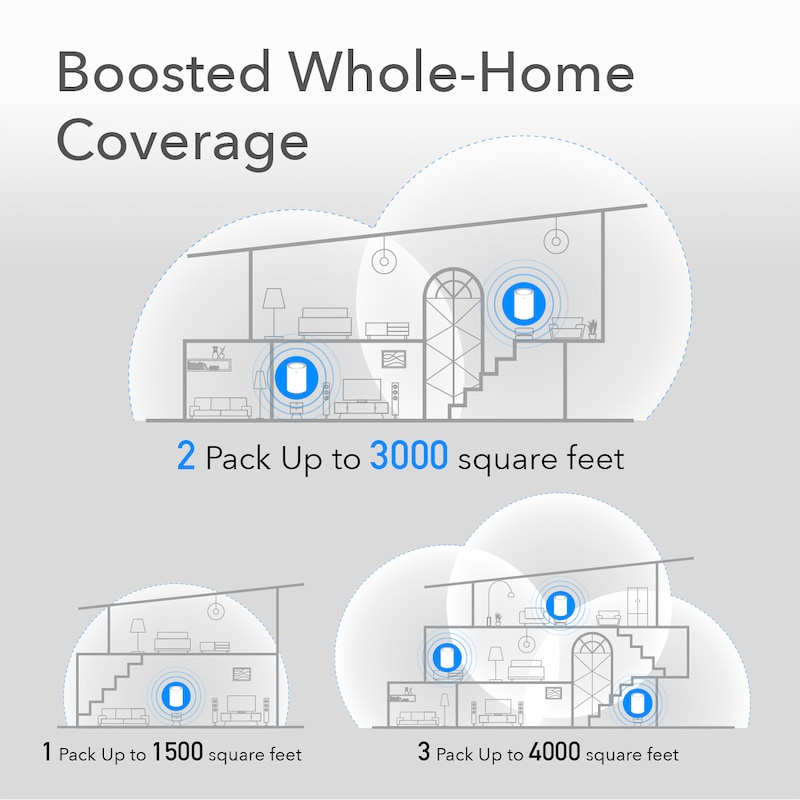 Boosted Whole-Home Coverage

2 Pack Up to 3000 square feet

1 Pack Up to 1500 square feet

3 Pack Up to 4000 square feet